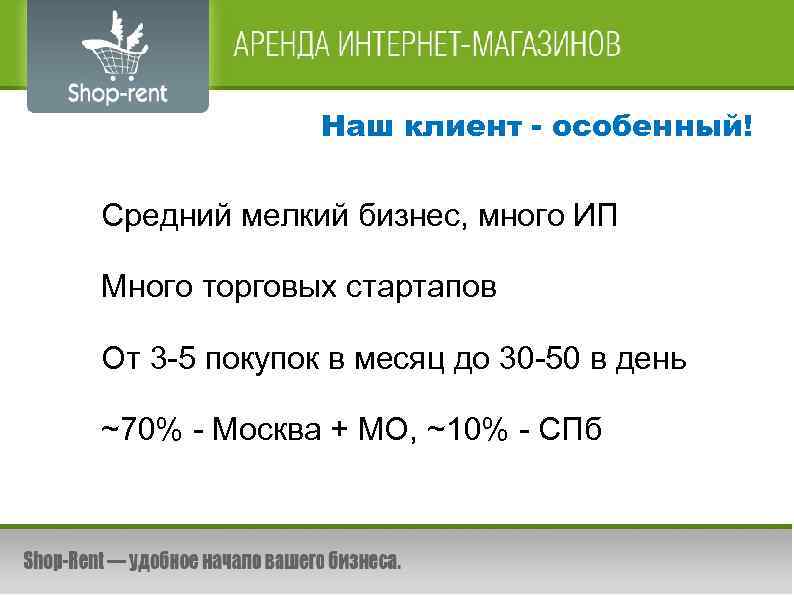 Shop-rent

АРЕНДА ИНТЕРНЕТ-МАГАЗИНОВ

Наш клиент - особенный!

Средний мелкий бизнес, много ИП

Много торговых стартапов

От 3-5 покупок в месяц до 30-50 в день

~70% - Москва + МО, ~10% - СПб

Shop-Rent — удобное начало вашего бизнеса.